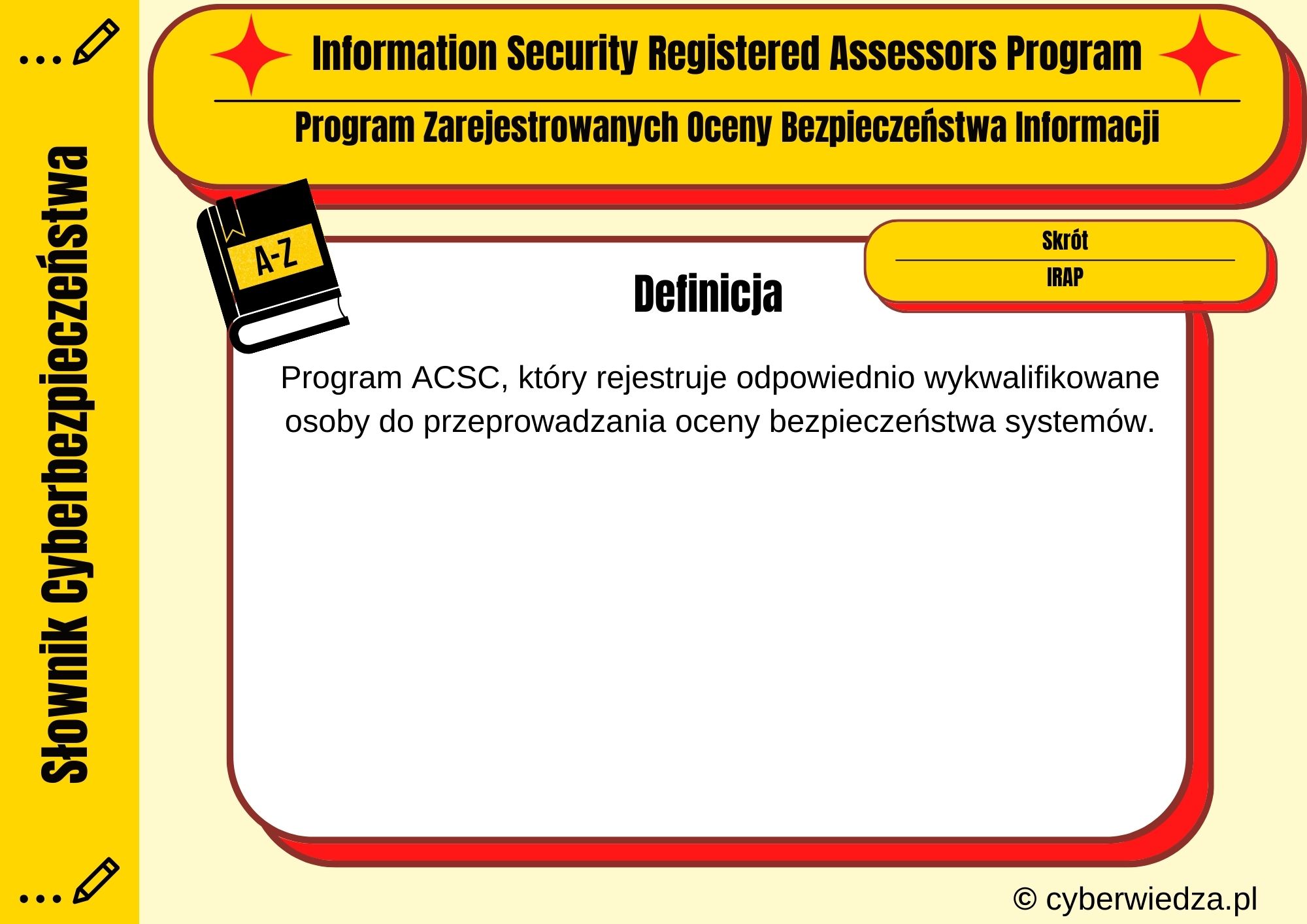 Słownik Cyberbezpieczeństwa

Information Security Registered Assessors Program

Program Zarejestrowanych Oceny Bezpieczeństwa Informacji

A-Z

Skrót

IRAP

Definicja

Program ACSC, który rejestruje odpowiednio wykwalifikowane osoby do przeprowadzania oceny bezpieczeństwa systemów.

© cyberwiedza.pl